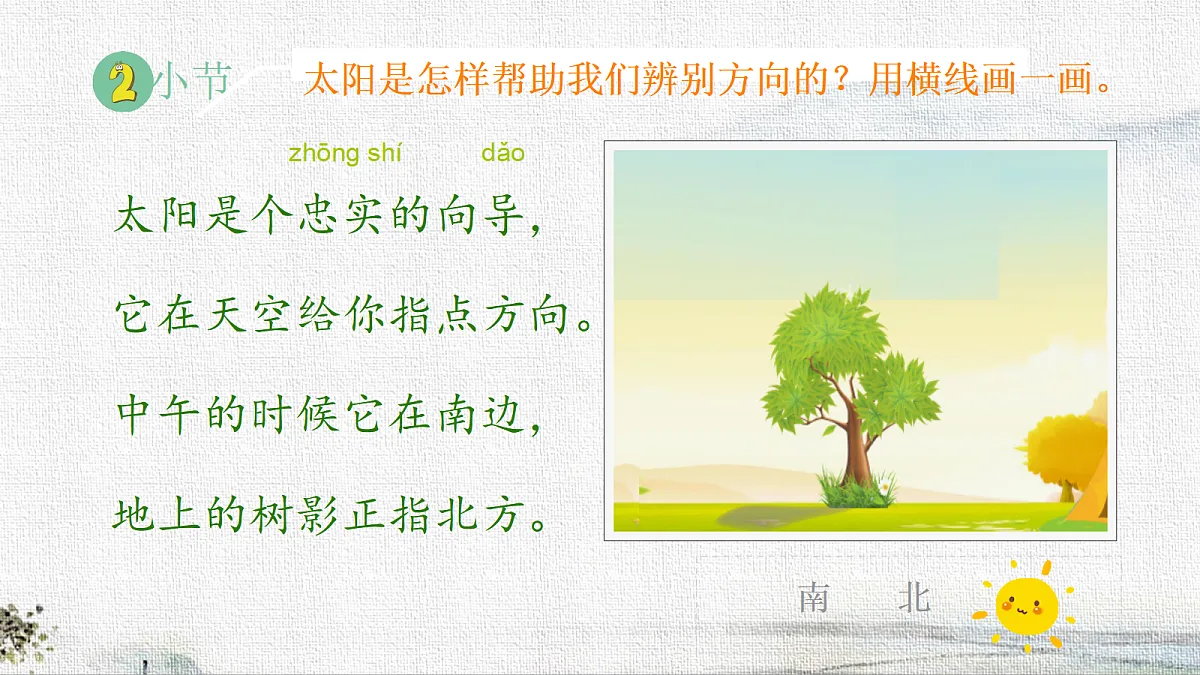 2 小节 太阳是怎样帮助我们辨别方向的？用横线画一画。

zhōng shí dǎo

太阳是个忠实的向导，

它在天空给你指点方向。

中午的时候它在南边，

地上的树影正指北方。

南 北